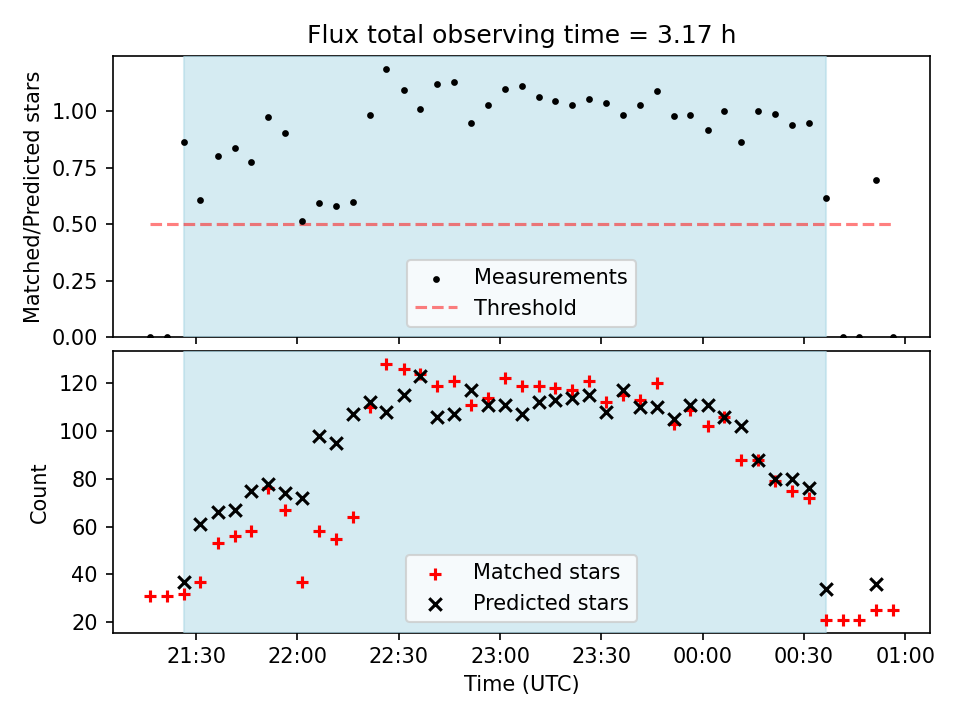 Flux total observing time = 3.17 h

Matched/Predicted stars

1.00
0.75
0.50
0.25
0.00

Measurements
Threshold

Count

120
100
80
60
40
20

Matched stars
Predicted stars

21:30 22:00 22:30 23:00 23:30 00:00 00:30 01:00

Time (UTC)